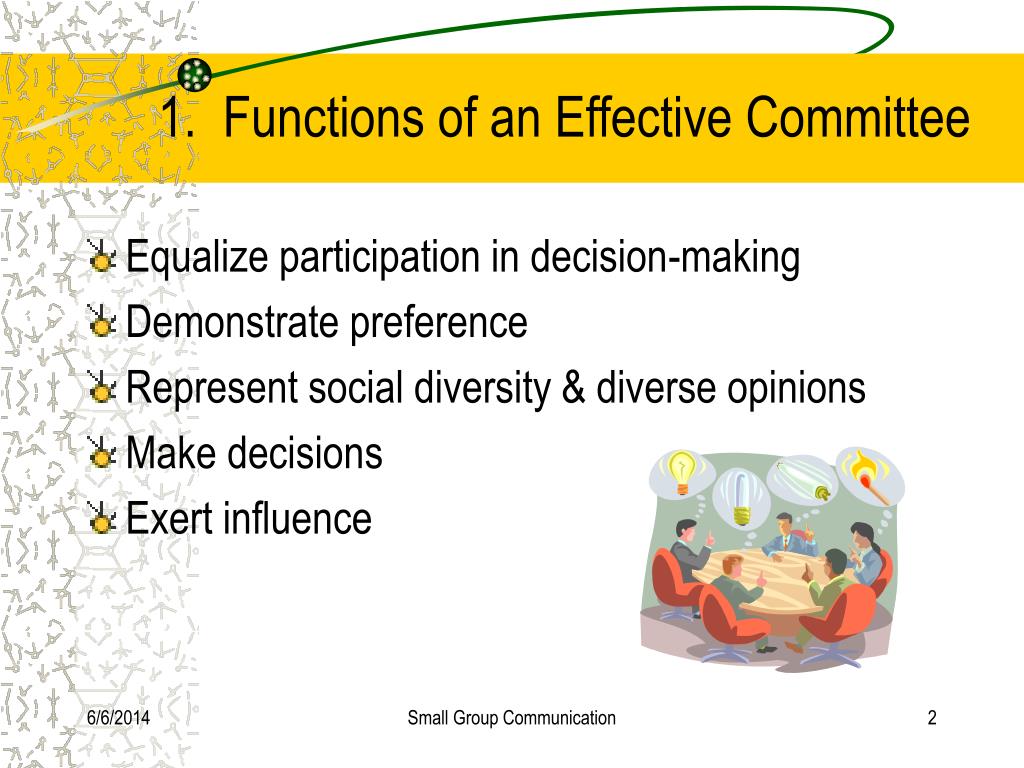 1. Functions of an Effective Committee

Equalize participation in decision-making
Demonstrate preference
Represent social diversity & diverse opinions
Make decisions
Exert influence

6/6/2014
Small Group Communication
2